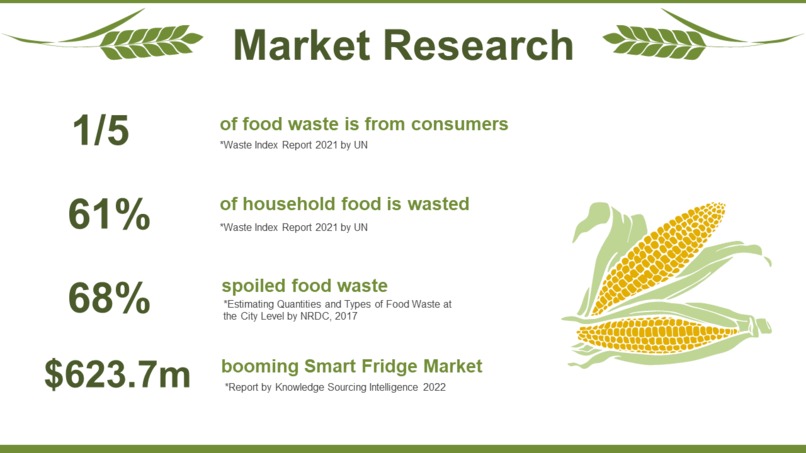 Market Research

1/5

of food waste is from consumers
*Waste Index Report 2021 by UN

61%

of household food is wasted
*Waste Index Report 2021 by UN

68%

spoiled food waste
*Estimating Quantities and Types of Food Waste at the City Level by NRDC, 2017

\$623.7m

booming Smart Fridge Market
*Report by Knowledge Sourcing Intelligence 2022